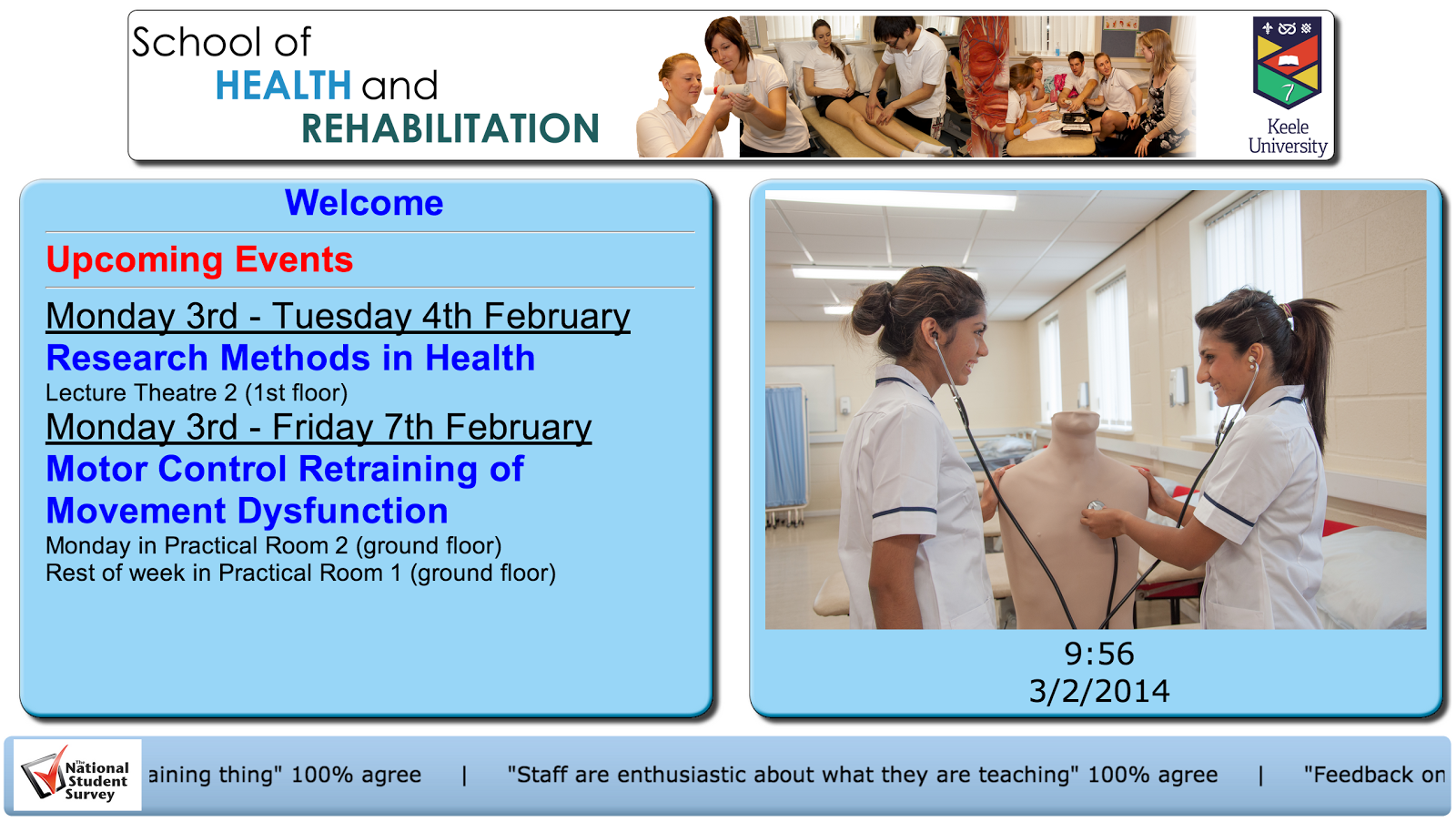 School of HEALTH and REHABILITATION

Keele University

Welcome

Upcoming Events

Monday 3rd - Tuesday 4th February

Research Methods in Health

Lecture Theatre 2 (1st floor)

Monday 3rd - Friday 7th February

Motor Control Retraining of Movement Dysfunction

Monday in Practical Room 2 (ground floor)
Rest of week in Practical Room 1 (ground floor)

9:56
3/2/2014

The National Student Survey

aining thing" 100% agree | "Staff are enthusiastic about what they are teaching" 100% agree | "Feedback on